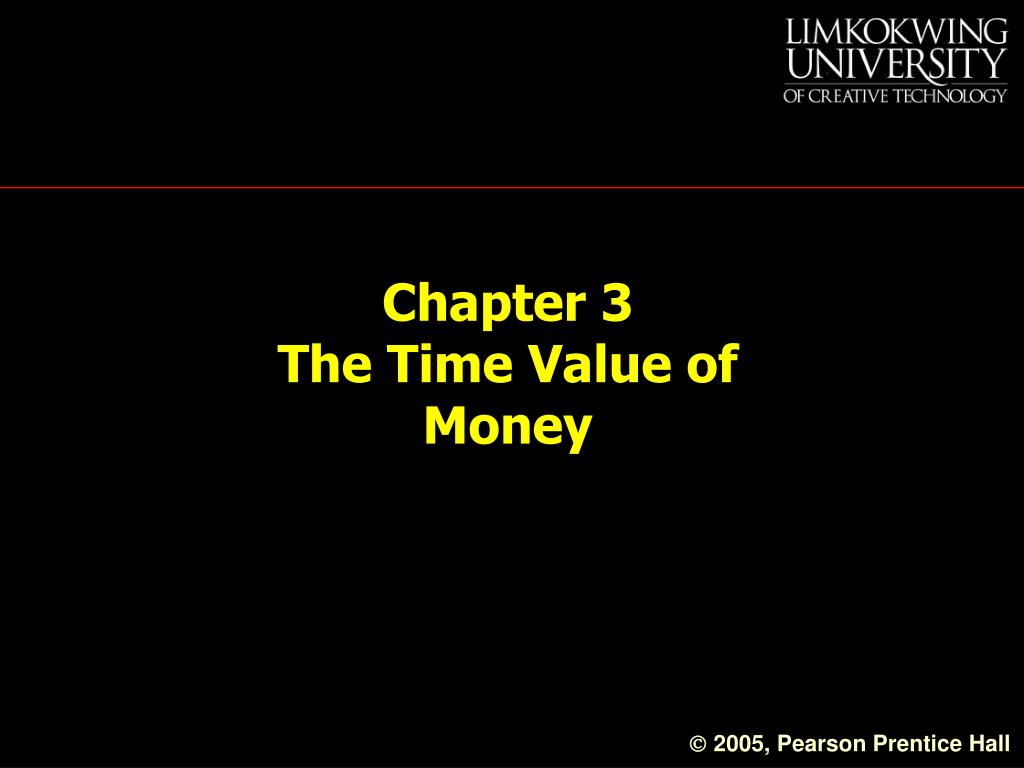 LIMKOKWING
UNIVERSITY
OF CREATIVE TECHNOLOGY

Chapter 3
The Time Value of Money

© 2005, Pearson Prentice Hall